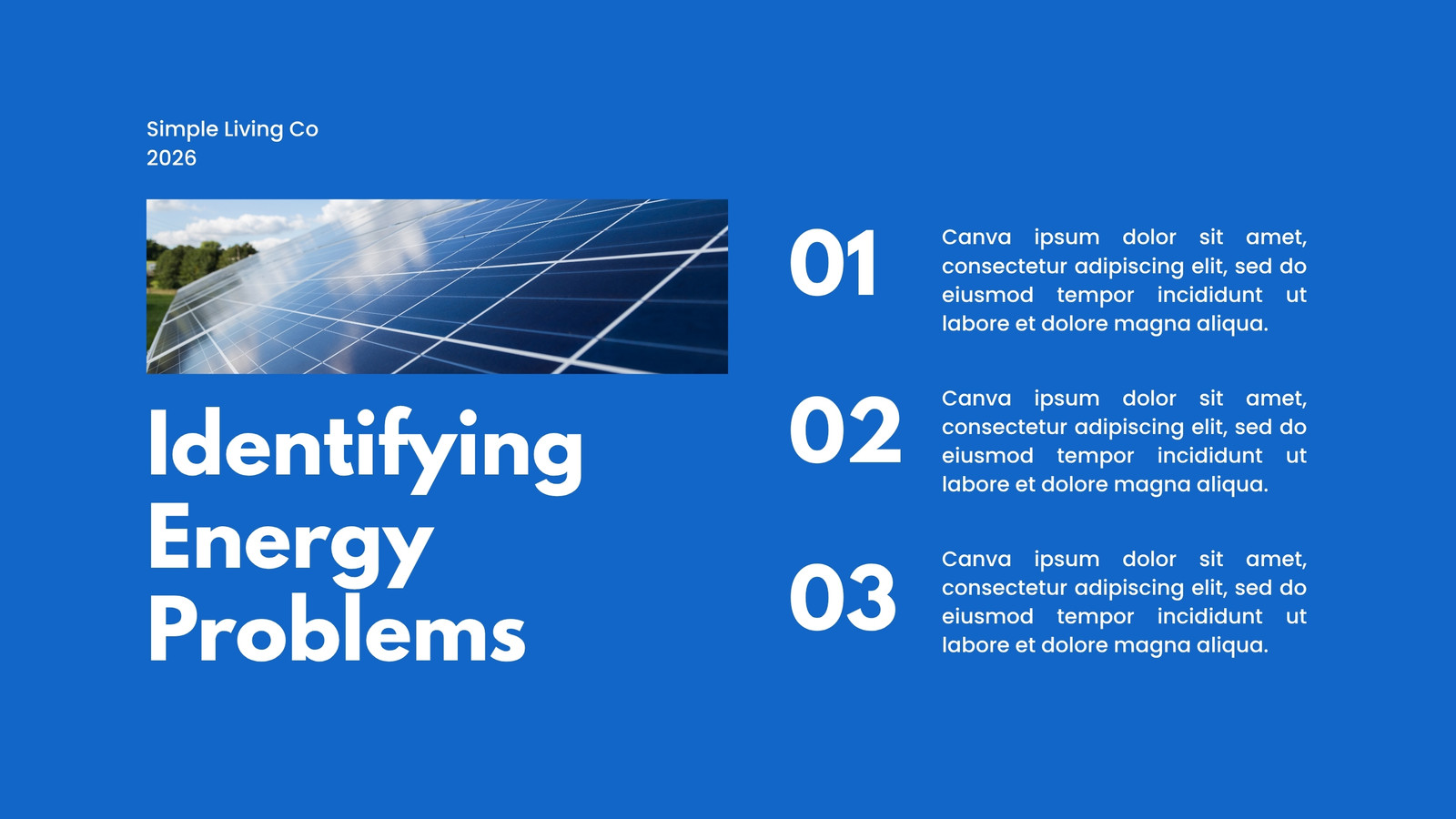 Simple Living Co
2026

Identifying Energy Problems

01

Canva ipsum dolor sit amet, consectetur adipiscing elit, sed do eiusmod tempor incididunt ut labore et dolore magna aliqua.

02

Canva ipsum dolor sit amet, consectetur adipiscing elit, sed do eiusmod tempor incididunt ut labore et dolore magna aliqua.

03

Canva ipsum dolor sit amet, consectetur adipiscing elit, sed do eiusmod tempor incididunt ut labore et dolore magna aliqua.